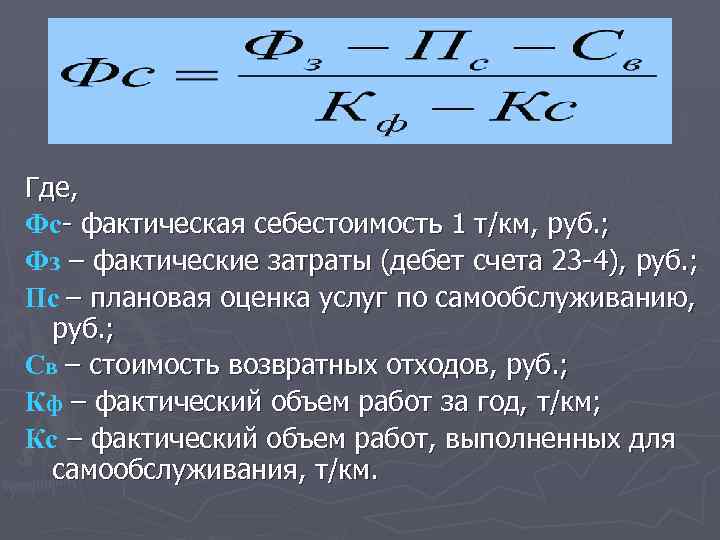 $Фс = \frac{Ф_з - П_с - С_в}{К_ф - Кс}$

Где,
Фс- фактическая себестоимость 1 т/км, руб.;
Фз – фактические затраты (дебет счета 23-4), руб.;
Пс – плановая оценка услуг по самообслуживанию, руб.;
Св – стоимость возвратных отходов, руб.;
Кф – фактический объем работ за год, т/км;
Кс – фактический объем работ, выполненных для самообслуживания, т/км.